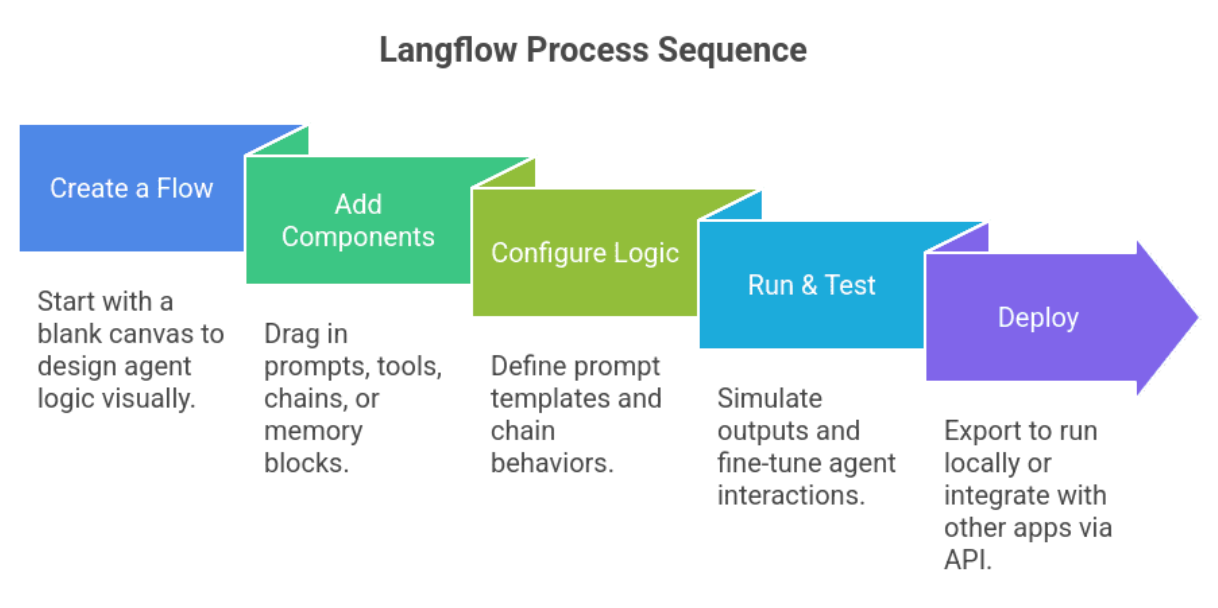 Langflow Process Sequence

Create a Flow

Start with a blank canvas to design agent logic visually.

Add Components

Drag in prompts, tools, chains, or memory blocks.

Configure Logic

Define prompt templates and chain behaviors.

Run & Test

Simulate outputs and fine-tune agent interactions.

Deploy

Export to run locally or integrate with other apps via API.